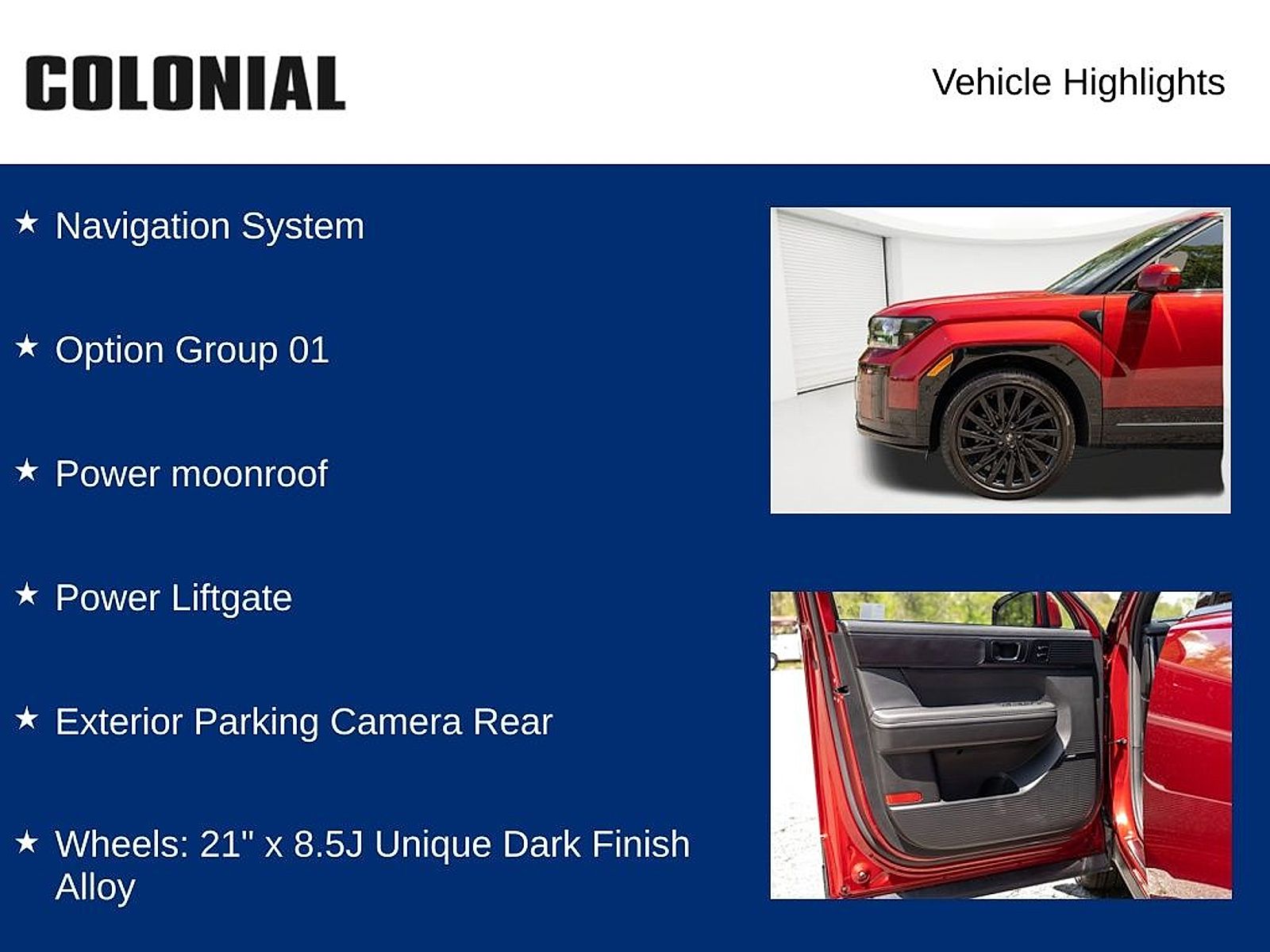 COLONIAL

Vehicle Highlights

★ Navigation System

★ Option Group 01

★ Power moonroof

★ Power Liftgate

★ Exterior Parking Camera Rear

★ Wheels: 21" x 8.5J Unique Dark Finish Alloy